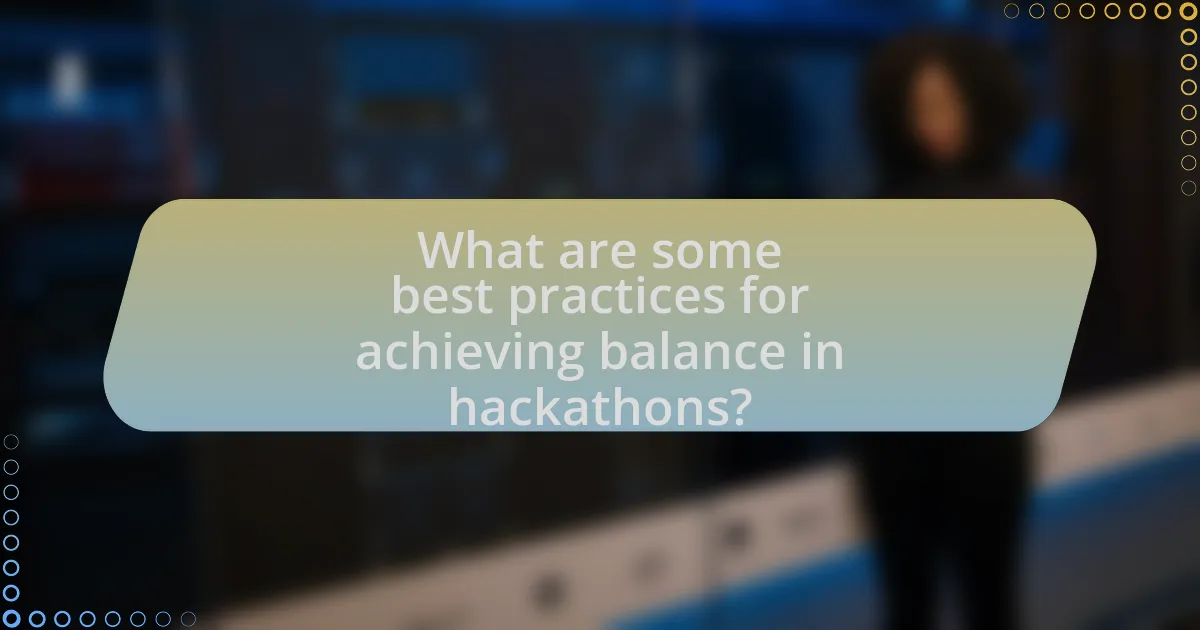 What are some best practices for achieving balance in hackathons?